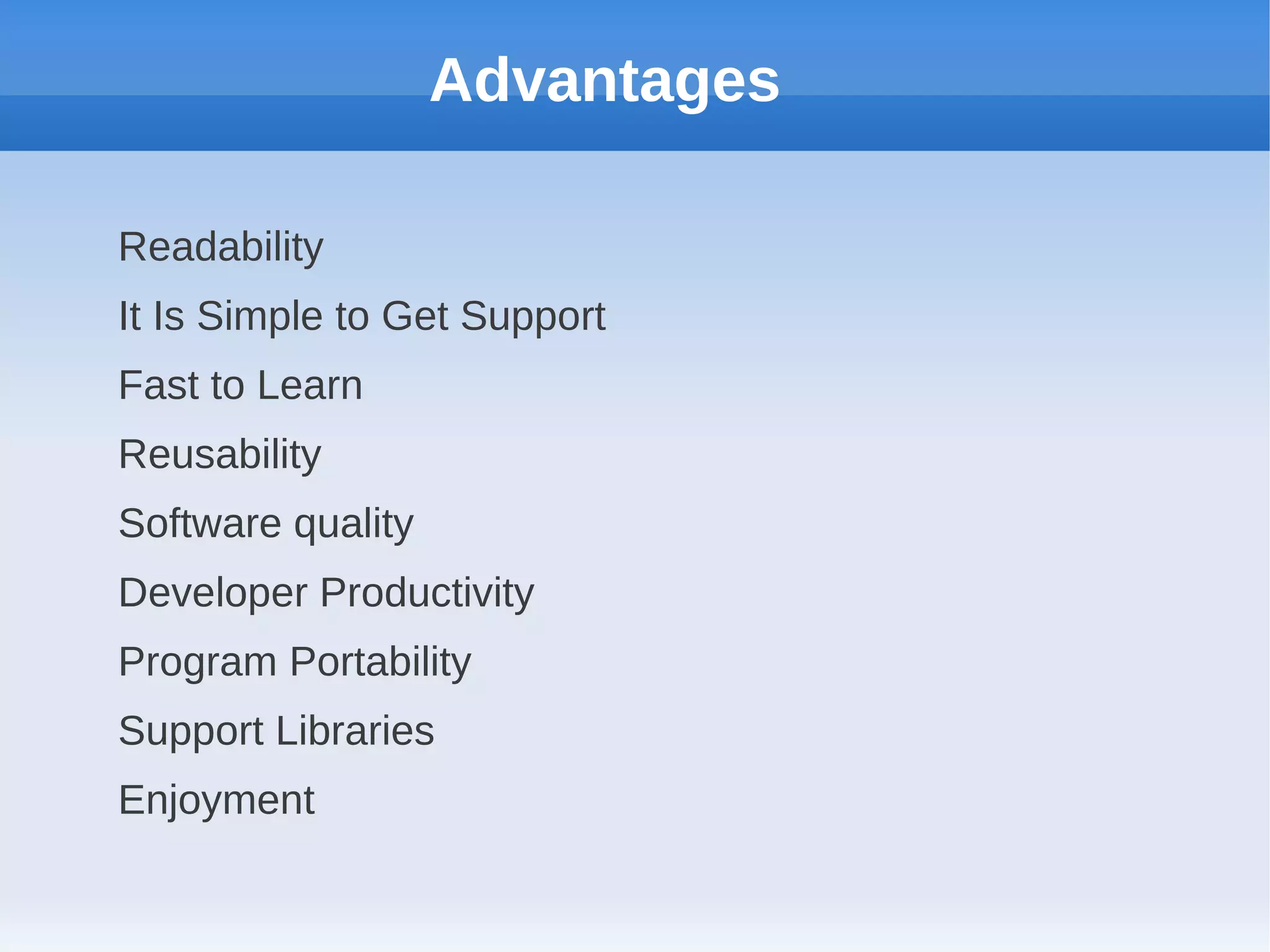 Advantages

Readability

It Is Simple to Get Support

Fast to Learn

Reusability

Software quality

Developer Productivity

Program Portability

Support Libraries

Enjoyment